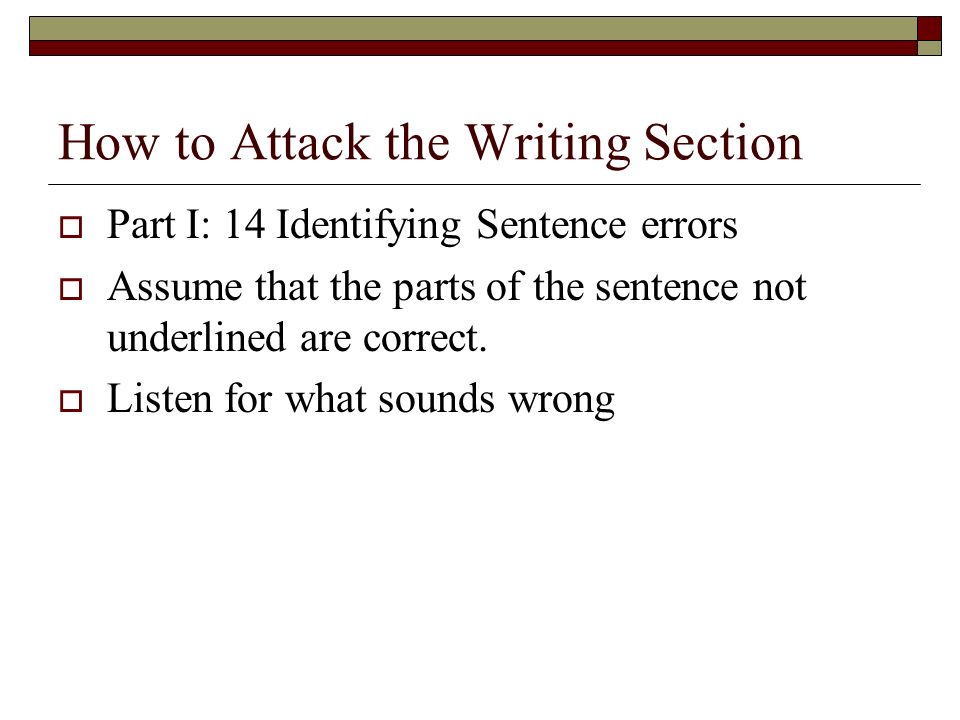 How to Attack the Writing Section

Part I: 14 Identifying Sentence errors

Assume that the parts of the sentence not underlined are correct.

Listen for what sounds wrong